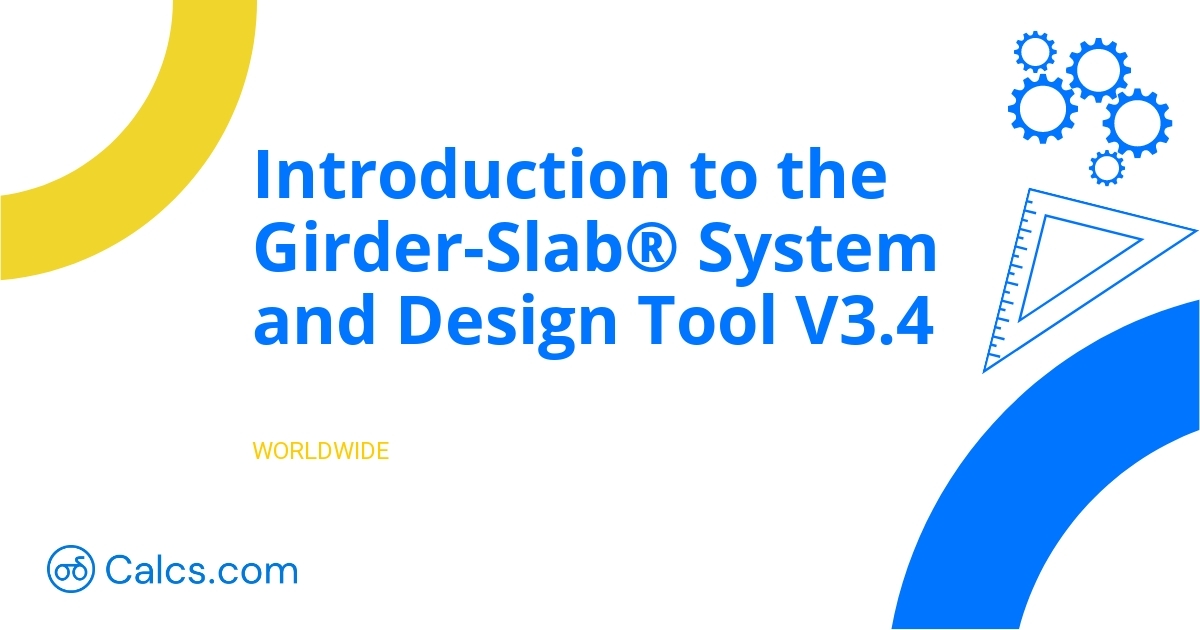 Introduction to the Girder-Slab® System and Design Tool V3.4

WORLDWIDE

Calcs.com